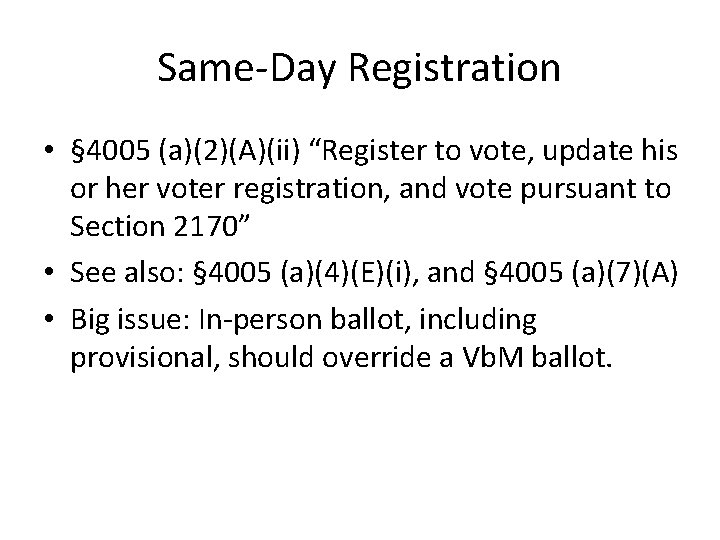 Same-Day Registration

• §4005 (a)(2)(A)(ii) “Register to vote, update his or her voter registration, and vote pursuant to Section 2170”
• See also: §4005 (a)(4)(E)(i), and §4005 (a)(7)(A)
• Big issue: In-person ballot, including provisional, should override a VbM ballot.